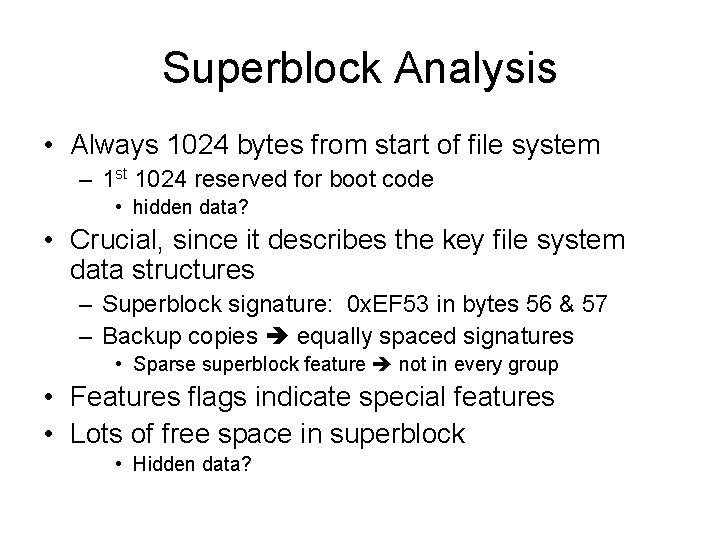 Superblock Analysis

• Always 1024 bytes from start of file system
– 1$^{st}$ 1024 reserved for boot code
• hidden data?
• Crucial, since it describes the key file system data structures
– Superblock signature: 0xEF53 in bytes 56 & 57
– Backup copies ➔ equally spaced signatures
• Sparse superblock feature ➔ not in every group
• Features flags indicate special features
• Lots of free space in superblock
• Hidden data?